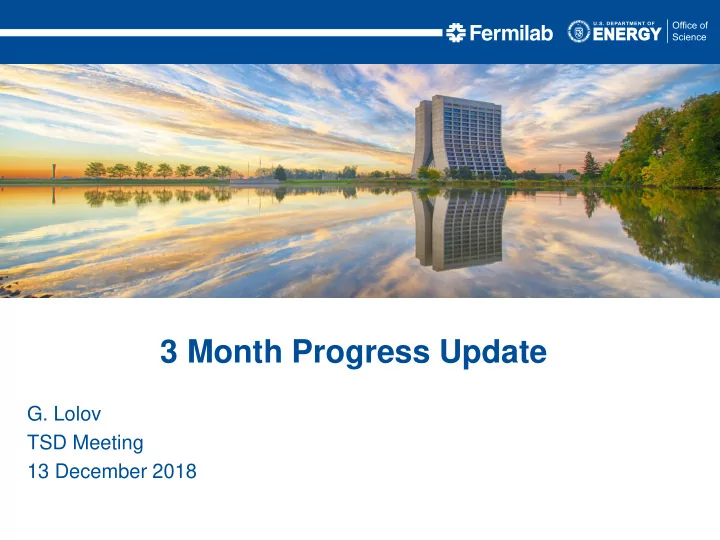 Fermilab U.S. DEPARTMENT OF ENERGY Office of Science

3 Month Progress Update

G. Lolov
TSD Meeting
13 December 2018